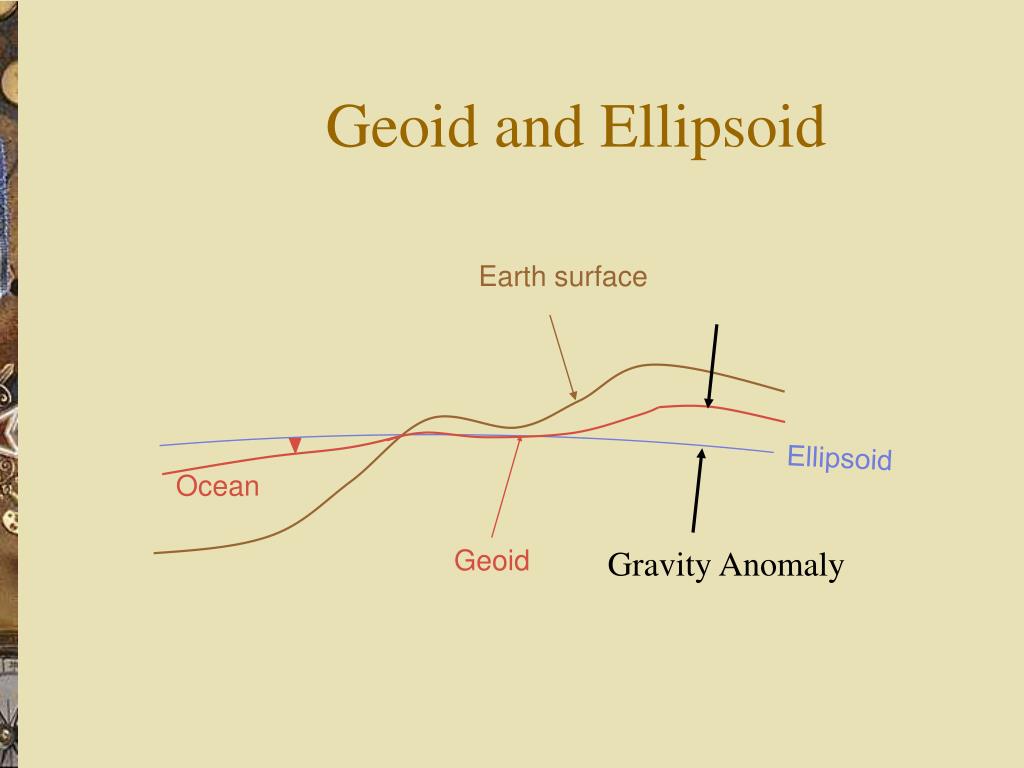 Geoid and Ellipsoid

Earth surface

Ellipsoid

Ocean

Geoid

Gravity Anomaly